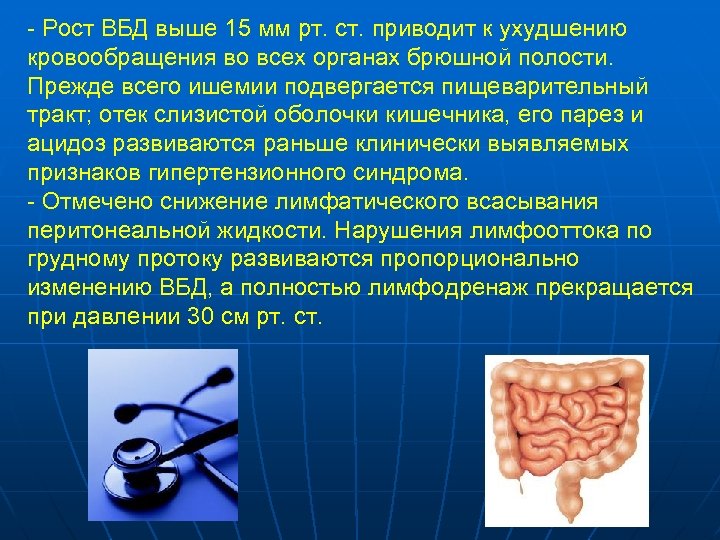 - Рост ВБД выше 15 мм рт. ст. приводит к ухудшению кровообращения во всех органах брюшной полости. Прежде всего ишемии подвергается пищеварительный тракт; отек слизистой оболочки кишечника, его парез и ацидоз развиваются раньше клинически выявляемых признаков гипертензионного синдрома.
- Отмечено снижение лимфатического всасывания перитонеальной жидкости. Нарушения лимфооттока по грудному протоку развиваются пропорционально изменению ВБД, а полностью лимфодренаж прекращается при давлении 30 см рт. ст.